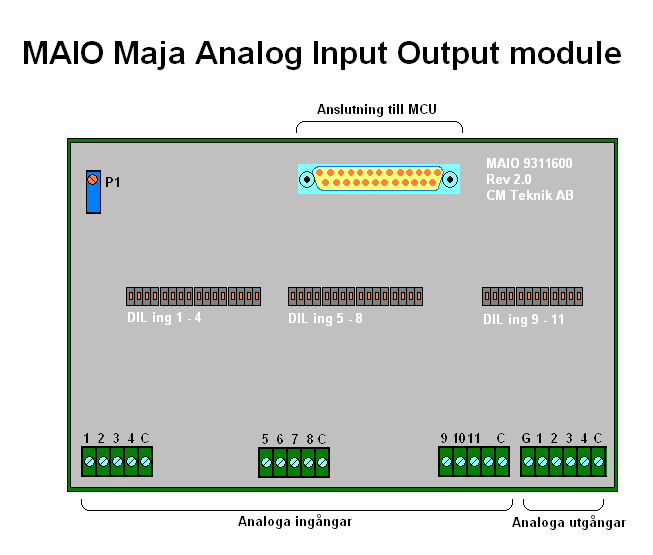 MAIO Maja Analog Input Output module

Anslutning till MCU

P1

MAIO 9311600
Rev 2.0
CM Teknik AB

DIL ing 1 - 4

DIL ing 5 - 8

DIL ing 9 - 11

1 2 3 4 C

5 6 7 8 C

9 10 11 C

G 1 2 3 4 C

Analoga ingångar

Analoga utgångar